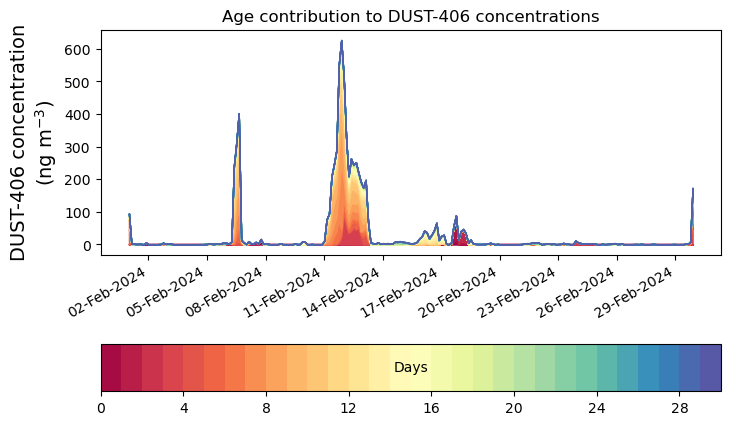 Age contribution to DUST-406 concentrations

DUST-406 concentration (ng m$^{-3}$)

600
500
400
300
200
100
0

02-Feb-2024
05-Feb-2024
08-Feb-2024
11-Feb-2024
14-Feb-2024
17-Feb-2024
20-Feb-2024
23-Feb-2024
26-Feb-2024
29-Feb-2024

Days

0
4
8
12
16
20
24
28